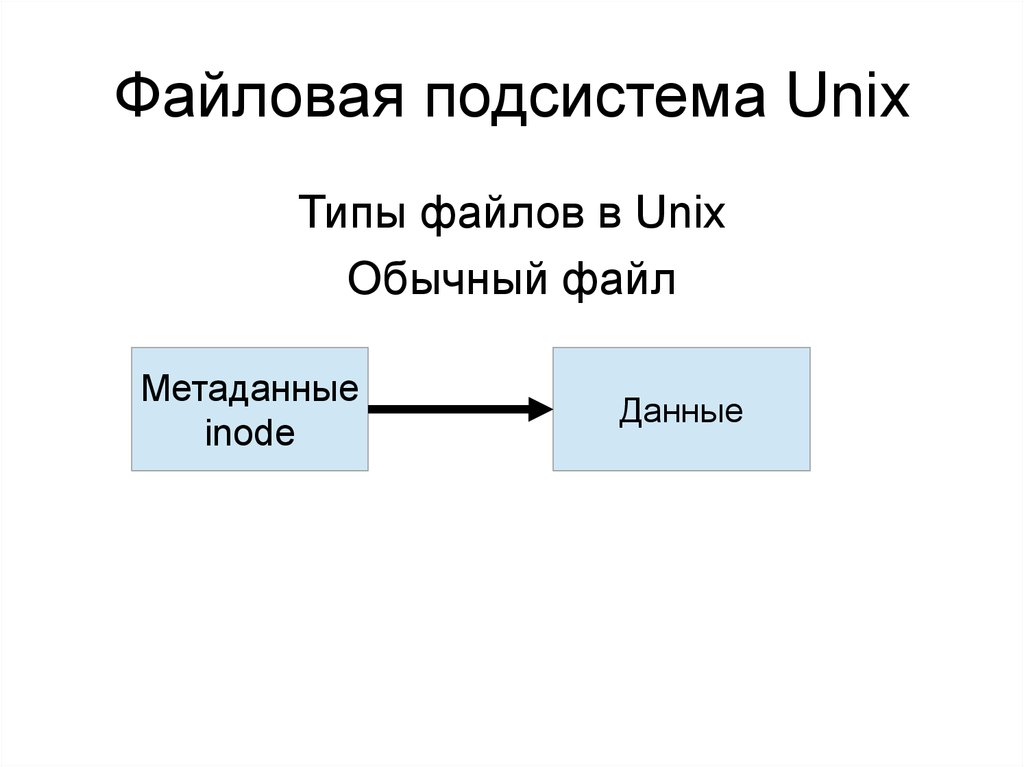 Файловая подсистема Unix

Типы файлов в Unix

Обычный файл

Метаданные inode

Данные